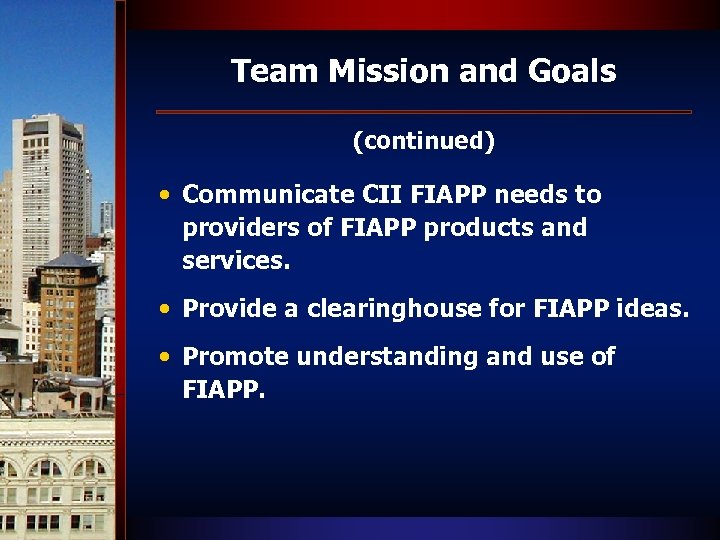 Team Mission and Goals

(continued)

• Communicate CII FIAPP needs to providers of FIAPP products and services.

• Provide a clearinghouse for FIAPP ideas.

• Promote understanding and use of FIAPP.